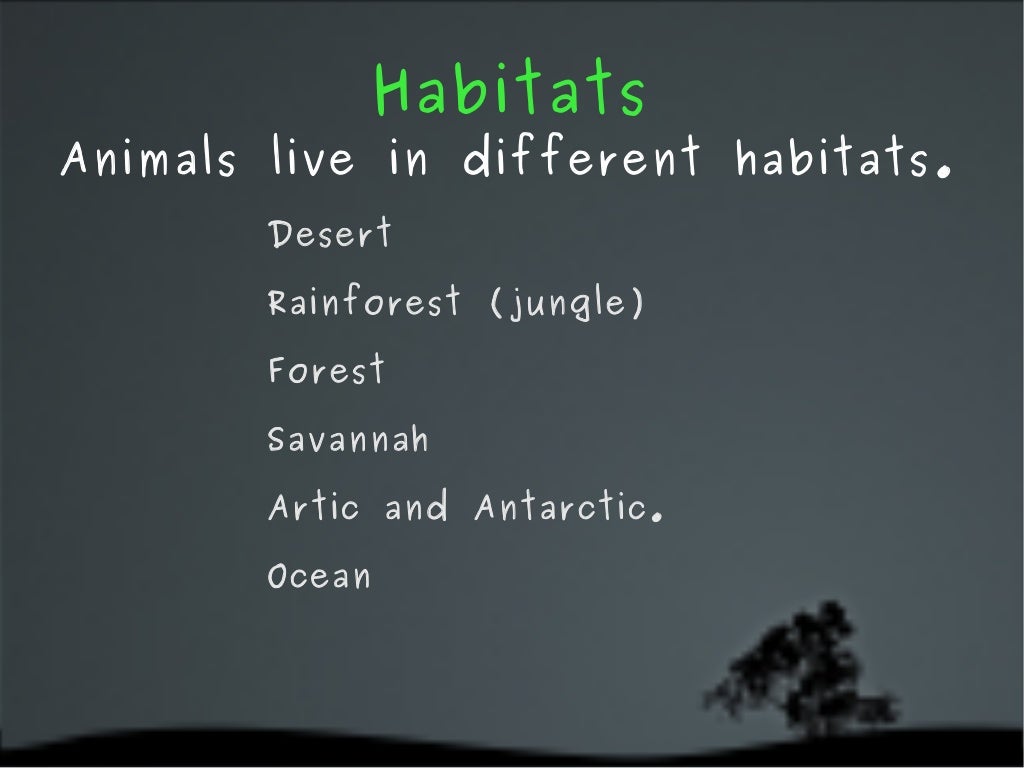 Habitats

Animals live in different habitats.

Desert

Rainforest (jungle)

Forest

Savannah

Artic and Antarctic.

Ocean